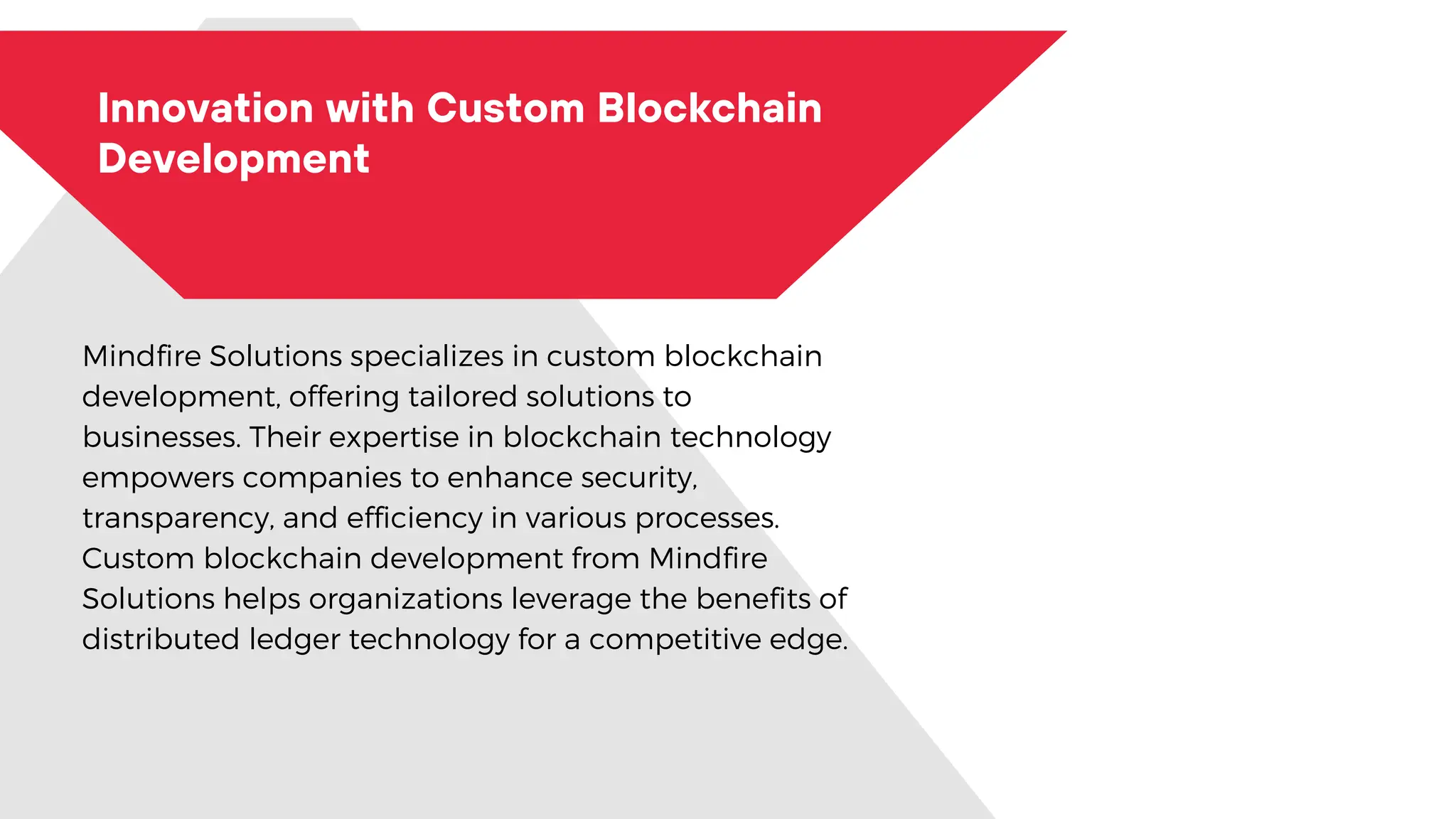 Innovation with Custom Blockchain Development

Mindfire Solutions specializes in custom blockchain development, offering tailored solutions to businesses. Their expertise in blockchain technology empowers companies to enhance security, transparency, and efficiency in various processes. Custom blockchain development from Mindfire Solutions helps organizations leverage the benefits of distributed ledger technology for a competitive edge.